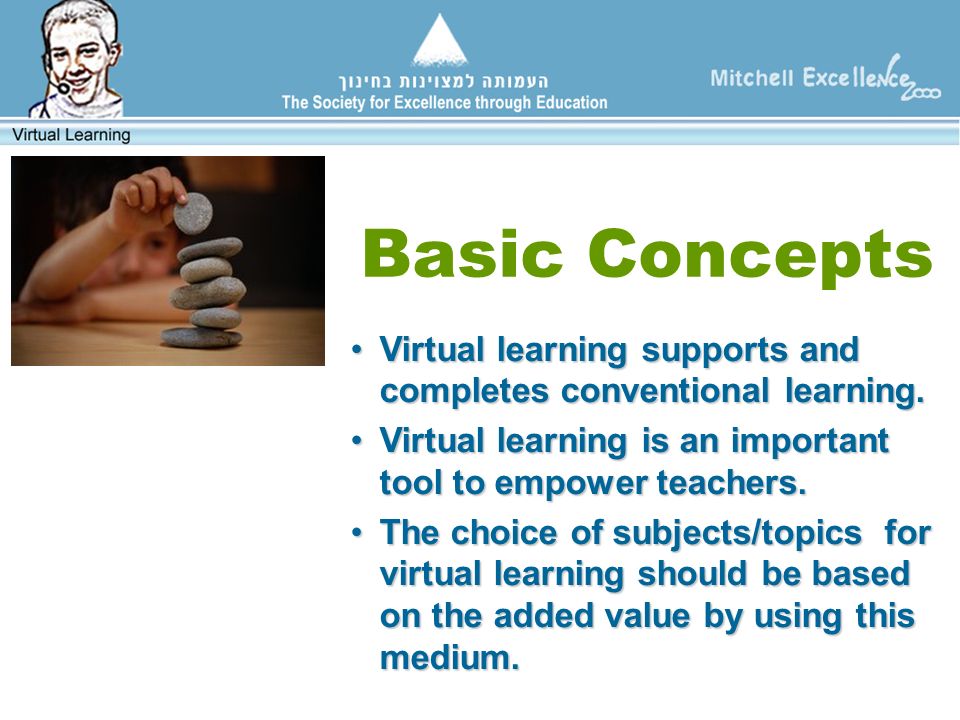 העמותה למצוינות בחינוך
The Society for Excellence through Education

Mitchell Excellence 2000

Virtual Learning

Basic Concepts

• Virtual learning supports and completes conventional learning.

• Virtual learning is an important tool to empower teachers.

• The choice of subjects/topics for virtual learning should be based on the added value by using this medium.